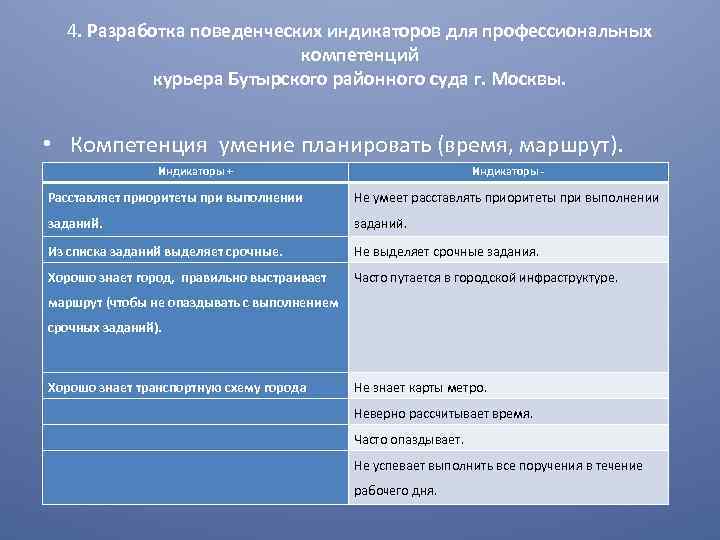 4. Разработка поведенческих индикаторов для профессиональных компетенций
курьера Бутырского районного суда г. Москвы.

• Компетенция умение планировать (время, маршрут).

| Индикаторы + | Индикаторы - |
|---|---|
| Расставляет приоритеты при выполнении заданий. | Не умеет расставлять приоритеты при выполнении заданий. |
| Из списка заданий выделяет срочные. | Не выделяет срочные задания. |
| Хорошо знает город, правильно выстраивает маршрут (чтобы не опаздывать с выполнением срочных заданий). | Часто путается в городской инфраструктуре. |
| Хорошо знает транспортную схему города | Не знает карты метро. |
| | Неверно рассчитывает время. |
| | Часто опаздывает. |
| | Не успевает выполнить все поручения в течение рабочего дня. |